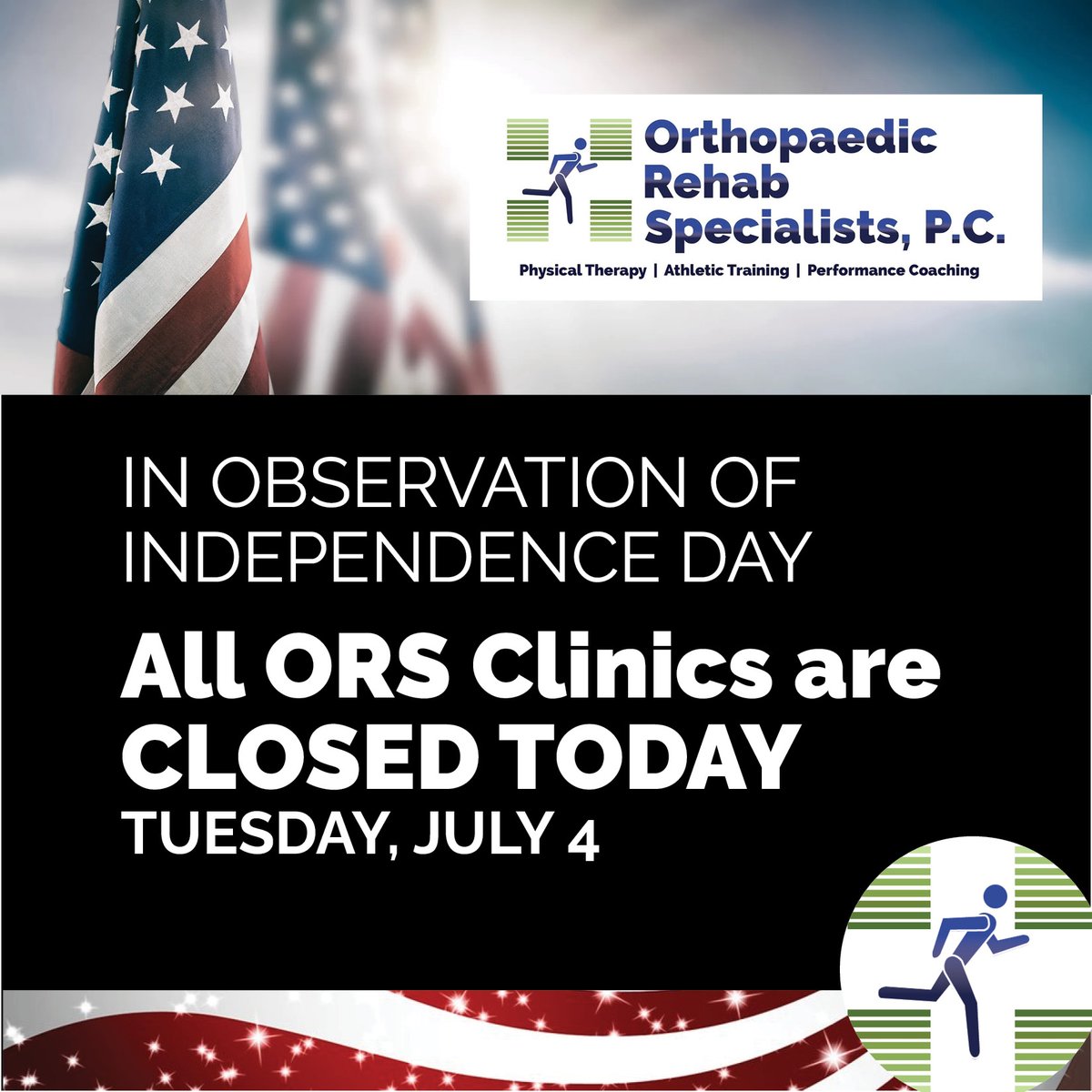 Orthopaedic Rehab Specialists, P.C.

Physical Therapy | Athletic Training | Performance Coaching

IN OBSERVATION OF INDEPENDENCE DAY

All ORS Clinics are CLOSED TODAY

TUESDAY, JULY 4